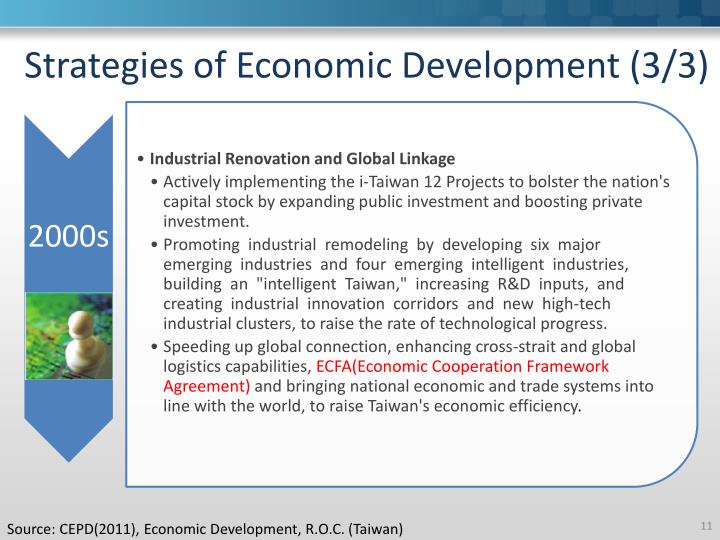 Strategies of Economic Development (3/3)

2000s

• Industrial Renovation and Global Linkage
• Actively implementing the i-Taiwan 12 Projects to bolster the nation's capital stock by expanding public investment and boosting private investment.
• Promoting industrial remodeling by developing six major emerging industries and four emerging intelligent industries, building an "intelligent Taiwan," increasing R&D inputs, and creating industrial innovation corridors and new high-tech industrial clusters, to raise the rate of technological progress.
• Speeding up global connection, enhancing cross-strait and global logistics capabilities, ECFA(Economic Cooperation Framework Agreement) and bringing national economic and trade systems into line with the world, to raise Taiwan's economic efficiency.

Source: CEPD(2011), Economic Development, R.O.C. (Taiwan)

11